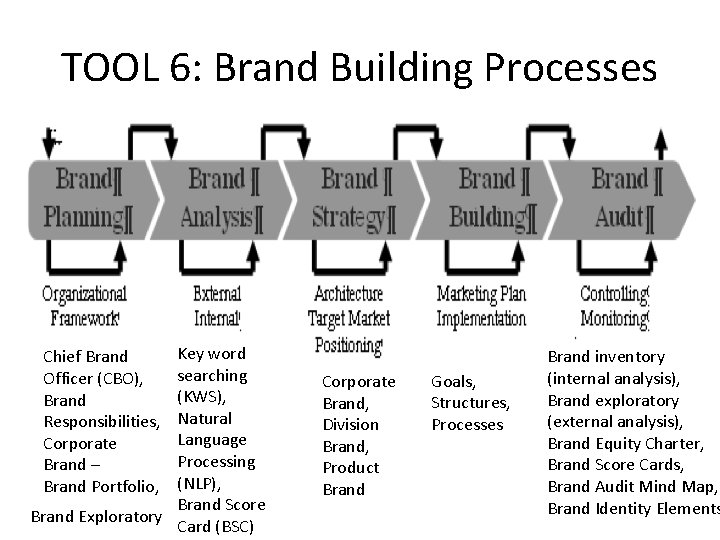 TOOL 6: Brand Building Processes

Brand Planning

Brand Analysis

Brand Strategy

Brand Building

Brand Audit

Organizational Framework

External Internal

Architecture Target Market Positioning

Marketing Plan Implementation

Controlling Monitoring

Chief Brand Officer (CBO), Brand Responsibilities, Corporate Brand – Brand Portfolio,

Brand Exploratory

Key word searching (KWS), Natural Language Processing (NLP), Brand Score Card (BSC)

Corporate Brand, Division Brand, Product Brand

Goals, Structures, Processes

Brand inventory (internal analysis), Brand exploratory (external analysis), Brand Equity Charter, Brand Score Cards, Brand Audit Mind Map, Brand Identity Elements